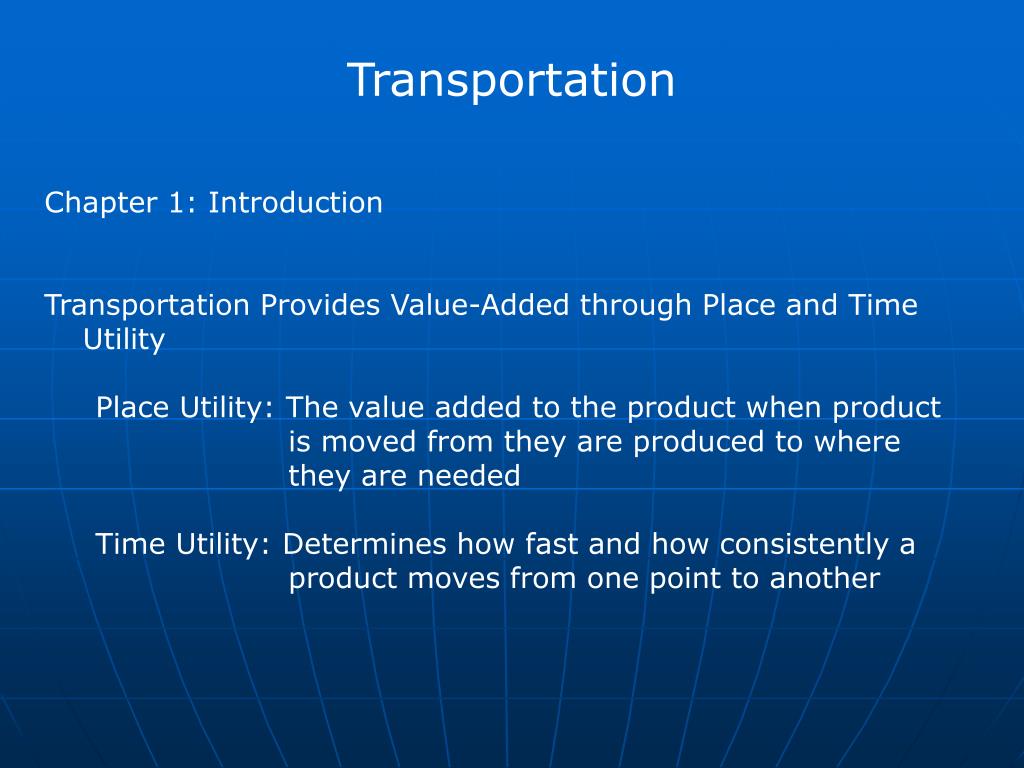 Transportation

Chapter 1: Introduction

Transportation Provides Value-Added through Place and Time Utility

Place Utility: The value added to the product when product is moved from they are produced to where they are needed

Time Utility: Determines how fast and how consistently a product moves from one point to another